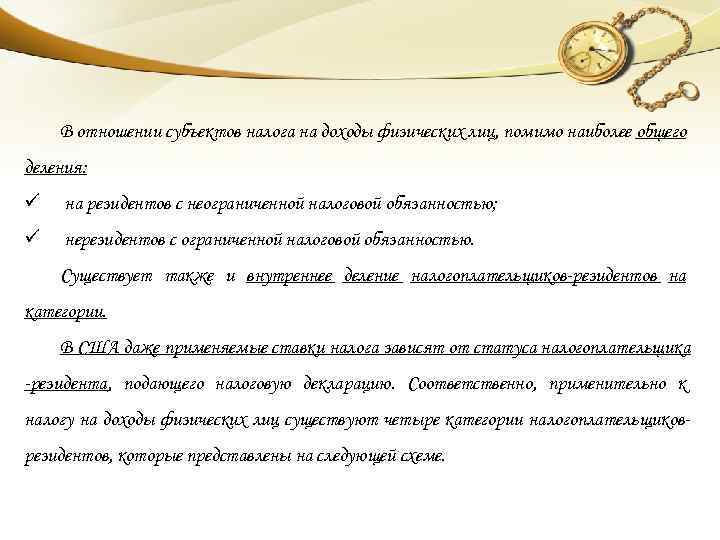 В отношении субъектов налога на доходы физических лиц, помимо наиболее общего деления:

✓ на резидентов с неограниченной налоговой обязанностью;

✓ нерезидентов с ограниченной налоговой обязанностью.

Существует также и внутреннее деление налогоплательщиков-резидентов на категории.

В США даже применяемые ставки налога зависят от статуса налогоплательщика -резидента, подающего налоговую декларацию. Соответственно, применительно к налогу на доходы физических лиц существуют четыре категории налогоплательщиков-резидентов, которые представлены на следующей схеме.